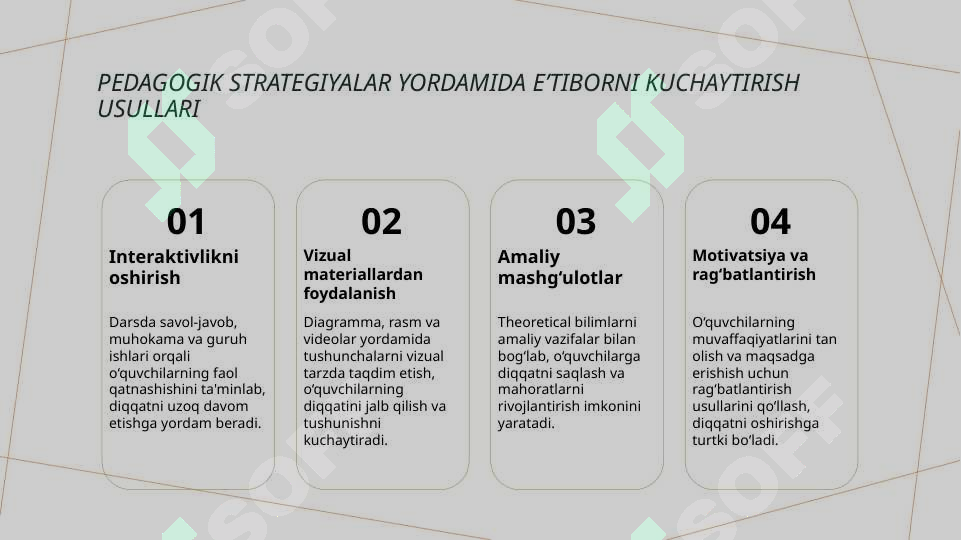 PEDAGOGIK STRATEGIYALAR YORDAMIDA E'TIBORNI KUCHAYTIRISH USULLARI

01

Interaktivlikni oshirish

Darsda savol-javob, muhokama va guruh ishlari orqali o'quvchilarning faol qatnashishini ta'minlab, diqqatni uzoq davom etishga yordam beradi.

02

Vizual materiallardan foydalanish

Diagramma, rasm va videolar yordamida tushunchalarni vizual tarzda taqdim etish, o'quvchilarning diqqatini jalb qilish va tushunishni kuchaytiradi.

03

Amaliy mashg'ulotlar

Theoretical bilimlarni amaliy vazifalar bilan bog'lab, o'quvchilarga diqqatni saqlash va mahoratlarni rivojlantirish imkonini yaratadi.

04

Motivatsiya va rag'batlantirish

O'quvchilarning muvaffaqiyatlarini tan olish va maqsadga erishish uchun rag'batlantirish usullarini qo'llash, diqqatni oshirishga turtki bo'ladi.

SOF SOF SOF SOF